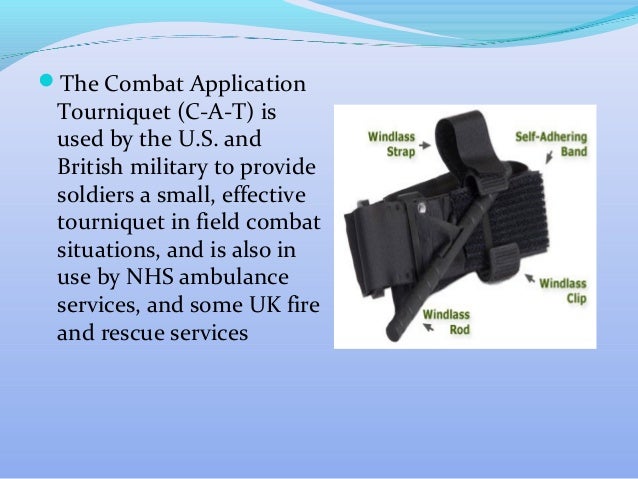 The Combat Application Tourniquet (C-A-T) is used by the U.S. and British military to provide soldiers a small, effective tourniquet in field combat situations, and is also in use by NHS ambulance services, and some UK fire and rescue services

Windlass Strap

Self-Adhering Band

Windlass Clip

Windlass Rod